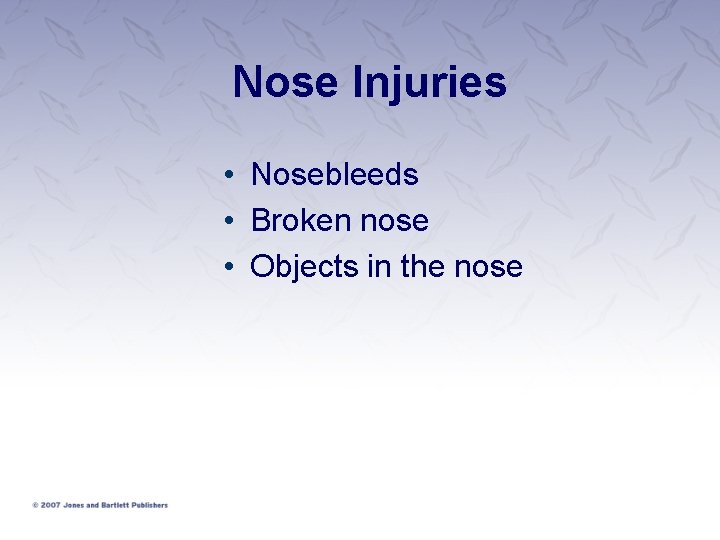 Nose Injuries

• Nosebleeds
• Broken nose
• Objects in the nose

© 2007 Jones and Bartlett Publishers